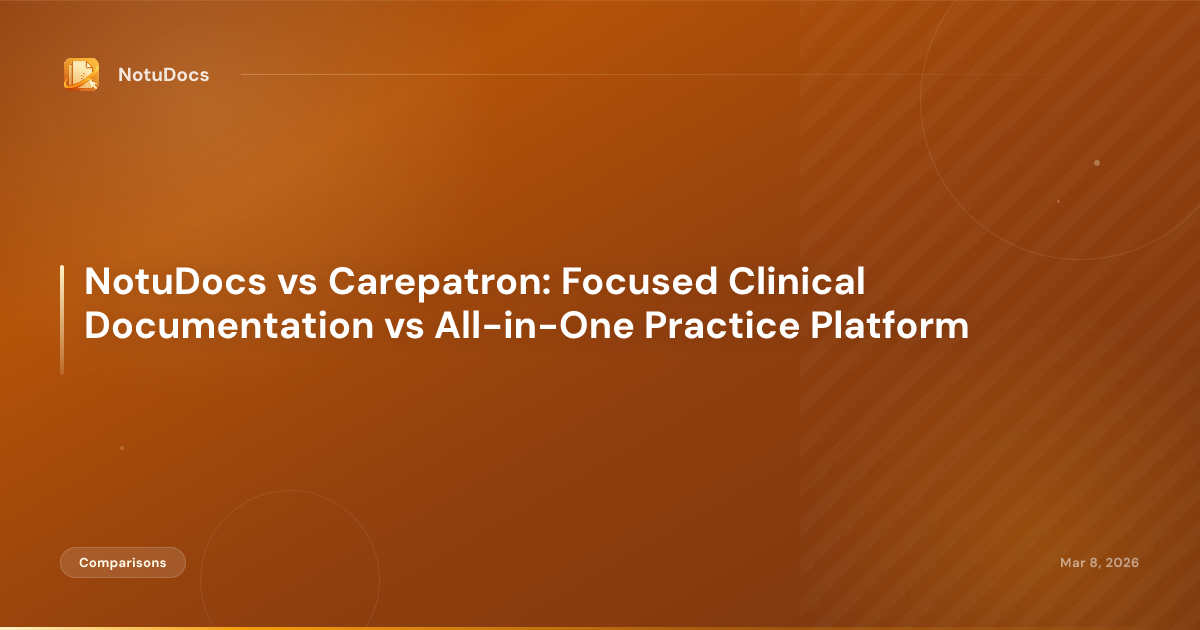 NotuDocs

NotuDocs vs Carepatron: Focused Clinical Documentation vs All-in-One Practice Platform

Comparisons

Mar 8, 2026